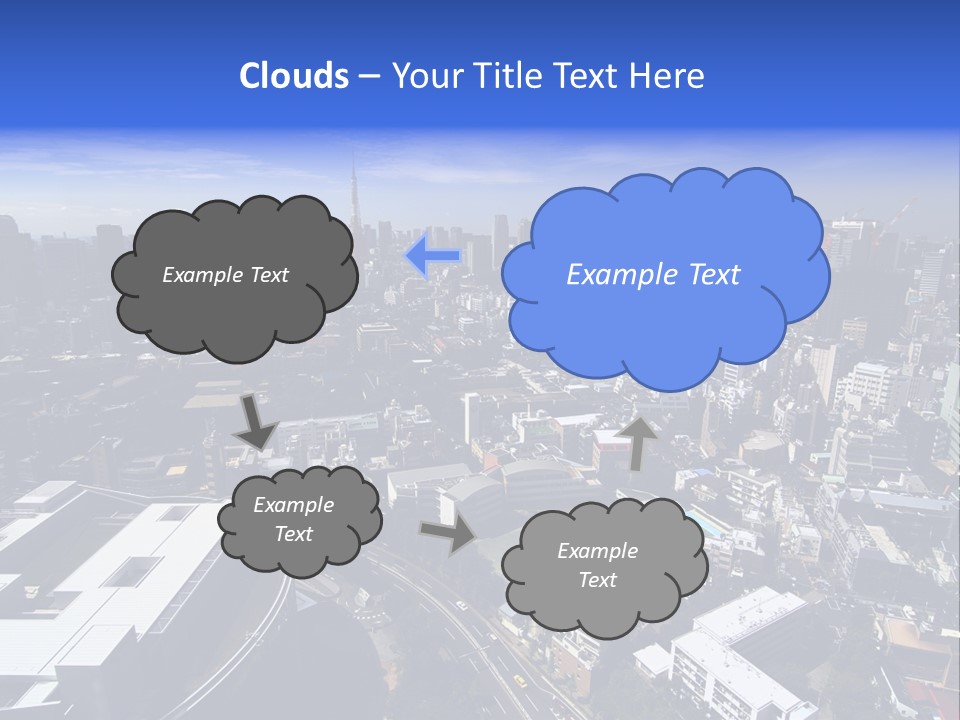 Clouds – Your Title Text Here

Example Text

Example Text

Example Text

Example Text